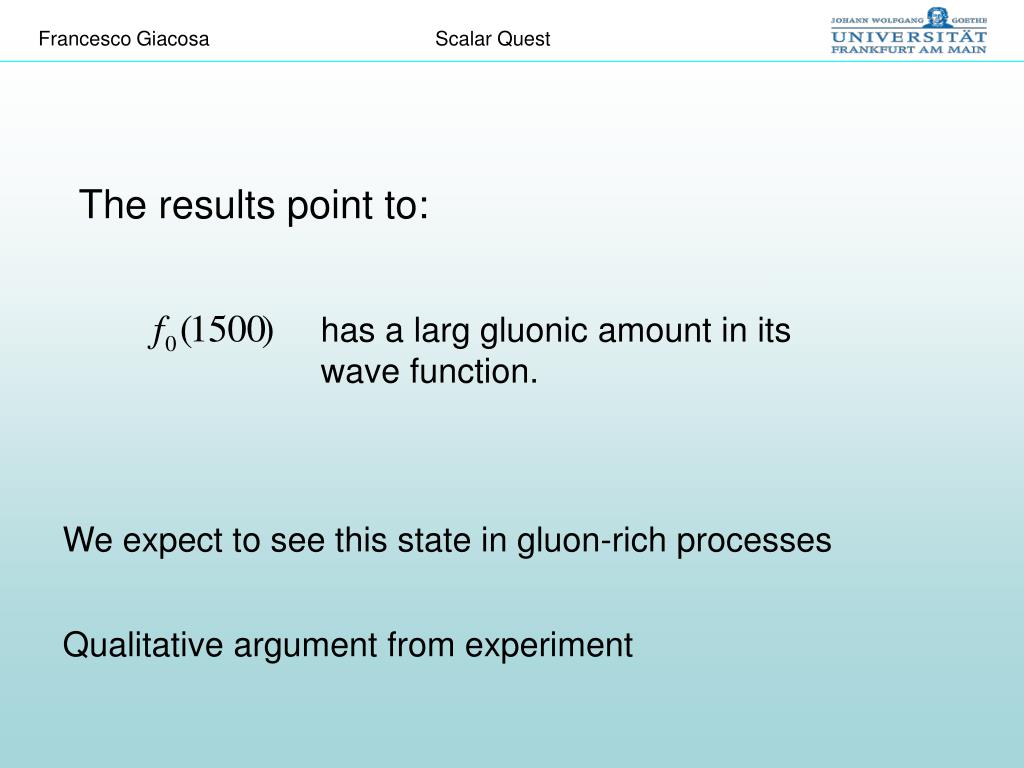 Francesco Giacosa Scalar Quest

JOHANN WOLFGANG GOETHE UNIVERSITÄT FRANKFURT AM MAIN

The results point to:

$f_0(1500)$ has a larg gluonic amount in its wave function.

We expect to see this state in gluon-rich processes

Qualitative argument from experiment